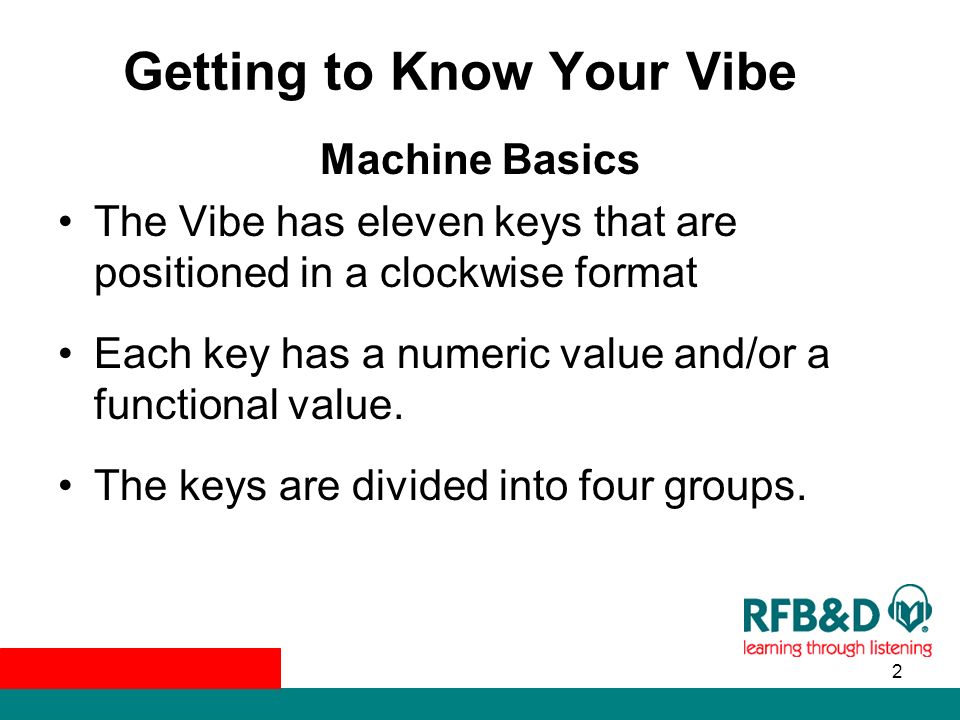 Getting to Know Your Vibe

Machine Basics

• The Vibe has eleven keys that are positioned in a clockwise format

• Each key has a numeric value and/or a functional value.

• The keys are divided into four groups.

RFB&D
learning through listening

2